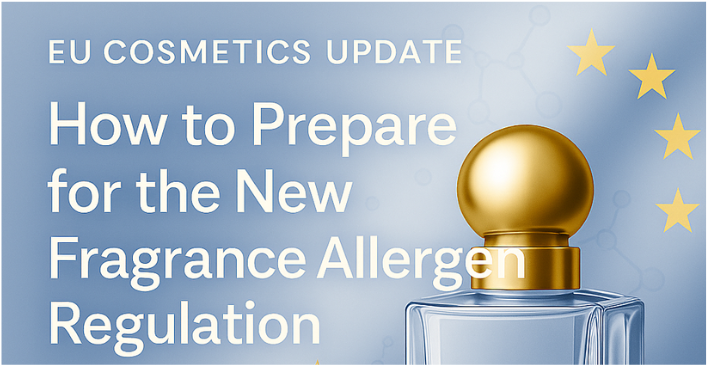 EU COSMETICS UPDATE

How to Prepare for the New Fragrance Allergen Regulation